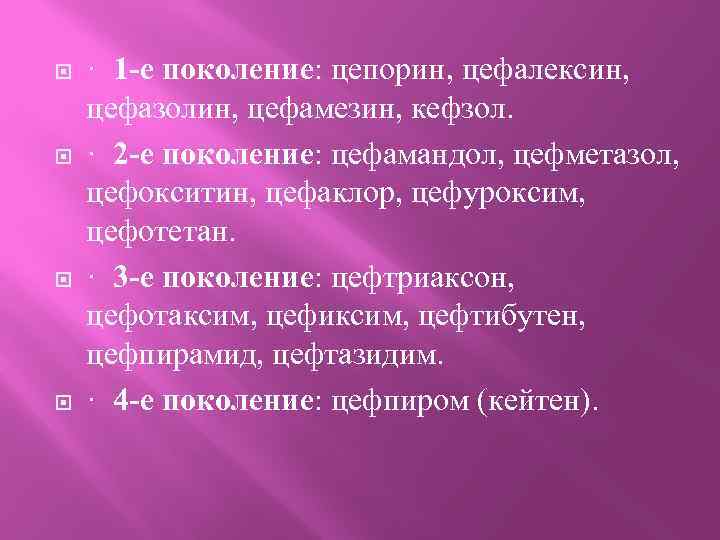 · 1-е поколение: цепорин, цефалексин, цефазолин, цефамезин, кефзол.

· 2-е поколение: цефамандол, цефметазол, цефокситин, цефаклор, цефуроксим, цефотетан.

· 3-е поколение: цефтриаксон, цефотаксим, цефиксим, цефтибутен, цефпирамид, цефтазидим.

· 4-е поколение: цефпиром (кейтен).